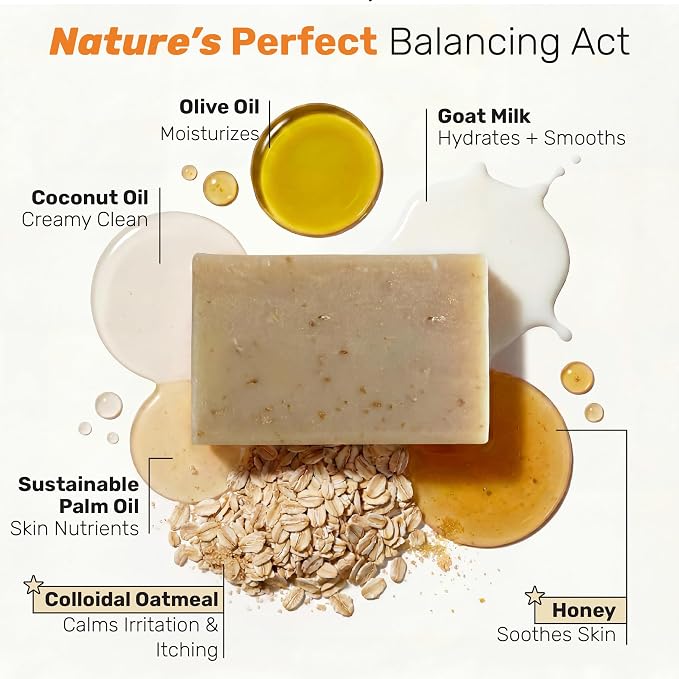 Nature's Perfect Balancing Act

Olive Oil
Moisturizes

Goat Milk
Hydrates + Smooths

Coconut Oil
Creamy Clean

Sustainable Palm Oil
Skin Nutrients

Colloidal Oatmeal
Calms Irritation & Itching

Honey
Soothes Skin